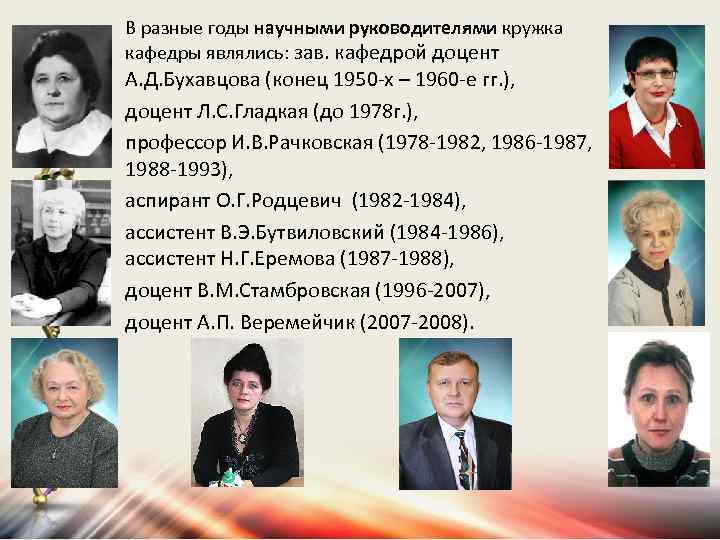 В разные годы научными руководителями кружка кафедры являлись: зав. кафедрой доцент А.Д.Бухавцова (конец 1950-х – 1960-е гг.),

доцент Л.С.Гладкая (до 1978г.),

профессор И.В.Рачковская (1978-1982, 1986-1987, 1988-1993),

аспирант О.Г.Родцевич (1982-1984),

ассистент В.Э.Бутвиловский (1984-1986),
ассистент Н.Г.Еремова (1987-1988),

доцент В.М.Стамбровская (1996-2007),

доцент А.П. Веремейчик (2007-2008).